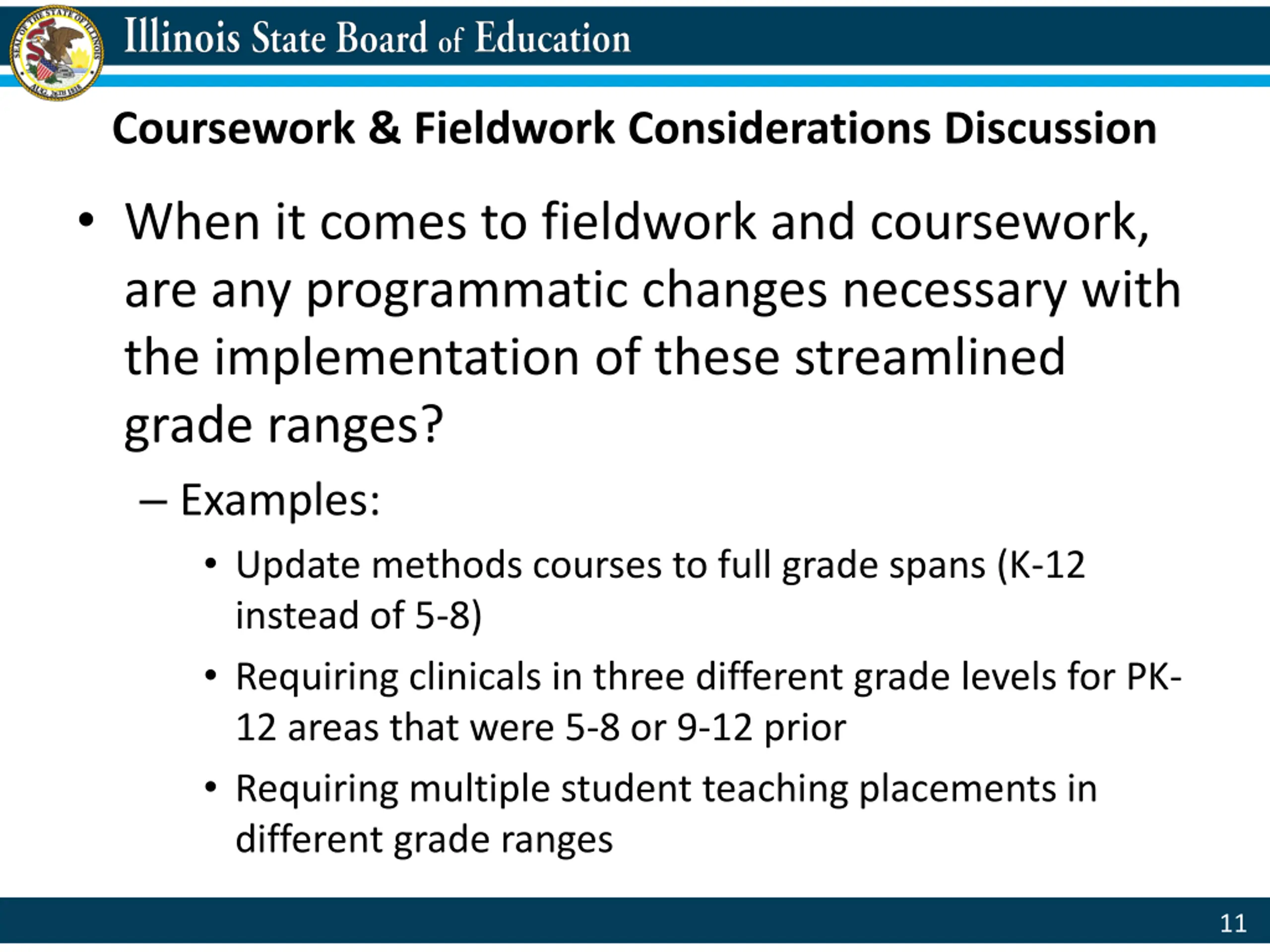 SEAL OF THE STATE OF ILLINOIS AUG. 26TH 1818

Illinois State Board of Education

Coursework & Fieldwork Considerations Discussion

• When it comes to fieldwork and coursework, are any programmatic changes necessary with the implementation of these streamlined grade ranges?

– Examples:

• Update methods courses to full grade spans (K-12 instead of 5-8)

• Requiring clinicals in three different grade levels for PK-12 areas that were 5-8 or 9-12 prior

• Requiring multiple student teaching placements in different grade ranges

11